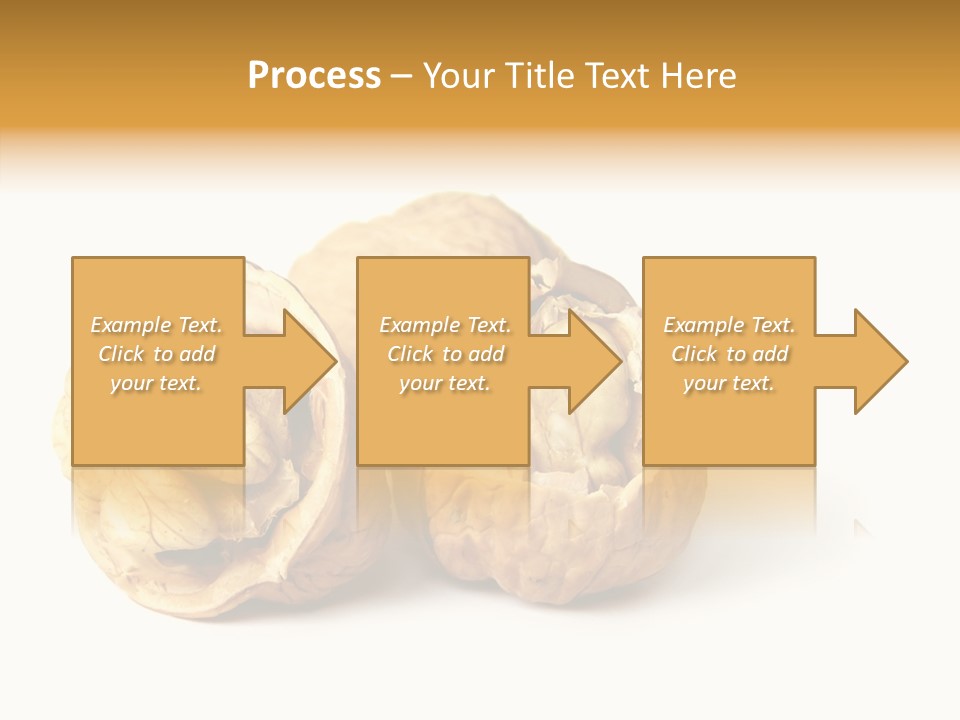 Process – Your Title Text Here

Example Text. Click to add your text.

Example Text. Click to add your text.

Example Text. Click to add your text.